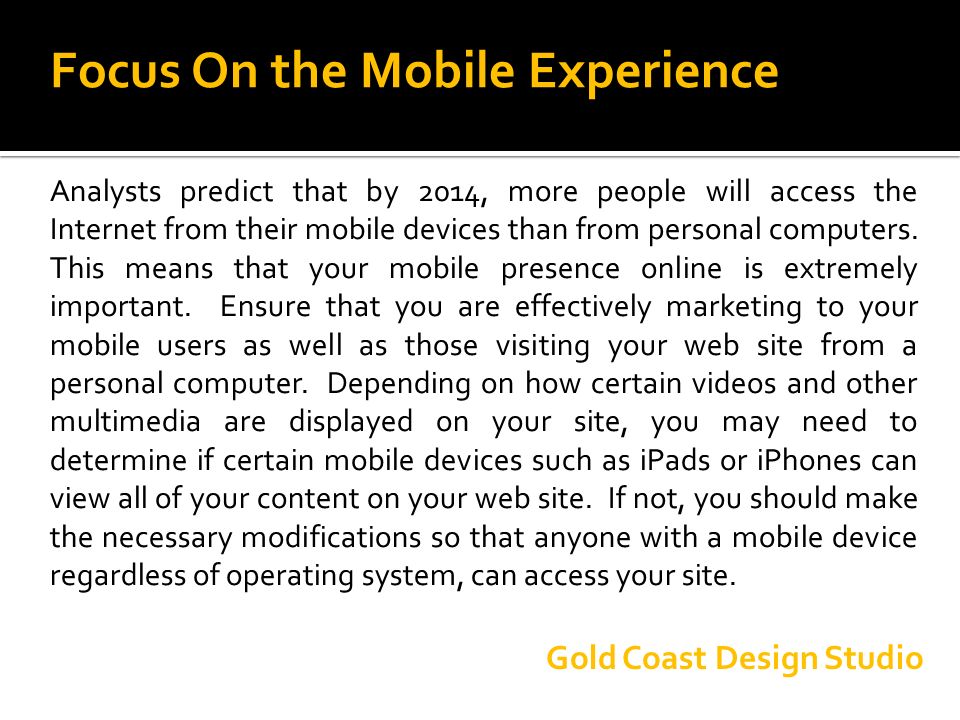 Focus On the Mobile Experience

Analysts predict that by 2014, more people will access the Internet from their mobile devices than from personal computers. This means that your mobile presence online is extremely important. Ensure that you are effectively marketing to your mobile users as well as those visiting your web site from a personal computer. Depending on how certain videos and other multimedia are displayed on your site, you may need to determine if certain mobile devices such as iPads or iPhones can view all of your content on your web site. If not, you should make the necessary modifications so that anyone with a mobile device regardless of operating system, can access your site.

Gold Coast Design Studio